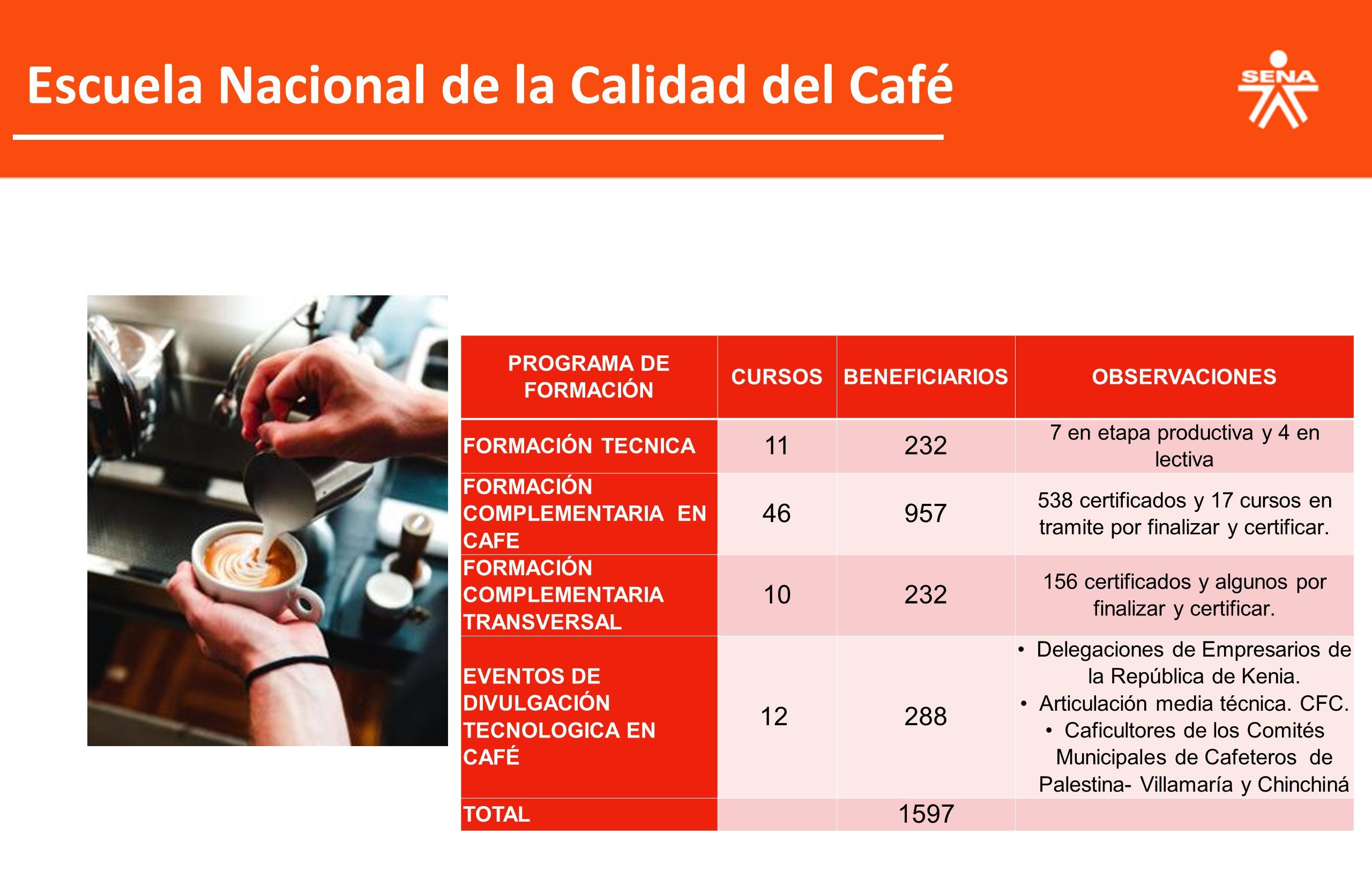 Escuela Nacional de la Calidad del Café

SENA

| PROGRAMA DE FORMACIÓN | CURSOS | BENEFICIARIOS | OBSERVACIONES |
|---|---|---|---|
| FORMACIÓN TECNICA | 11 | 232 | 7 en etapa productiva y 4 en lectiva |
| FORMACIÓN COMPLEMENTARIA EN CAFE | 46 | 957 | 538 certificados y 17 cursos en tramite por finalizar y certificar. |
| FORMACIÓN COMPLEMENTARIA TRANSVERSAL | 10 | 232 | 156 certificados y algunos por finalizar y certificar. |
| EVENTOS DE DIVULGACIÓN TECNOLOGICA EN CAFÉ | 12 | 288 | • Delegaciones de Empresarios de la República de Kenia. • Articulación media técnica. CFC. • Caficultores de los Comités Municipales de Cafeteros de Palestina- Villamaría y Chinchiná |
| TOTAL | | 1597 | |